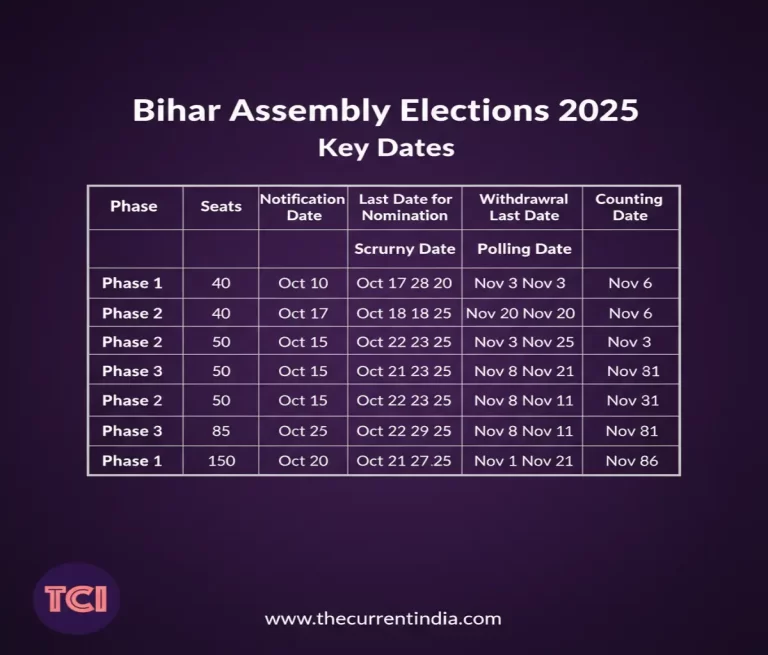 Bihar Assembly Elections 2025
Key Dates

| Phase | Seats | Notification Date | Last Date for Nomination | Withdrawral Last Date | Counting Date |
|---|---|---|---|---|---|
| | | | Scrurny Date | Polling Date | |
| Phase 1 | 40 | Oct 10 | Oct 17 28 20 | Nov 3 Nov 3 | Nov 6 |
| Phase 2 | 40 | Oct 17 | Oct 18 18 25 | Nov 20 Nov 20 | Nov 6 |
| Phase 2 | 50 | Oct 15 | Oct 22 23 25 | Nov 3 Nov 25 | Nov 3 |
| Phase 3 | 50 | Oct 15 | Oct 21 23 25 | Nov 8 Nov 21 | Nov 81 |
| Phase 2 | 50 | Oct 15 | Oct 22 23 25 | Nov 8 Nov 11 | Nov 31 |
| Phase 3 | 85 | Oct 25 | Oct 22 29 25 | Nov 8 Nov 11 | Nov 81 |
| Phase 1 | 150 | Oct 20 | Oct 21 27.25 | Nov 1 Nov 21 | Nov 86 |

TCI

www.thecurrentindia.com